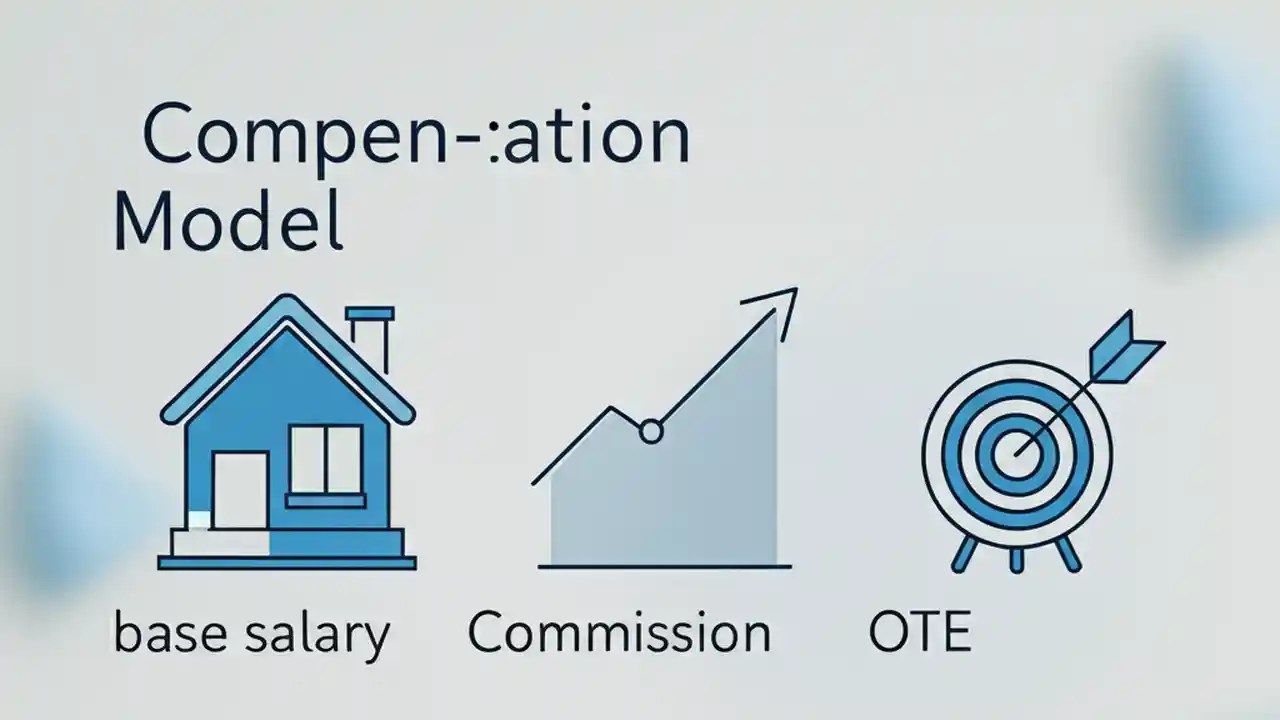 Compen-:ation Model

base salary

Commission

OTE